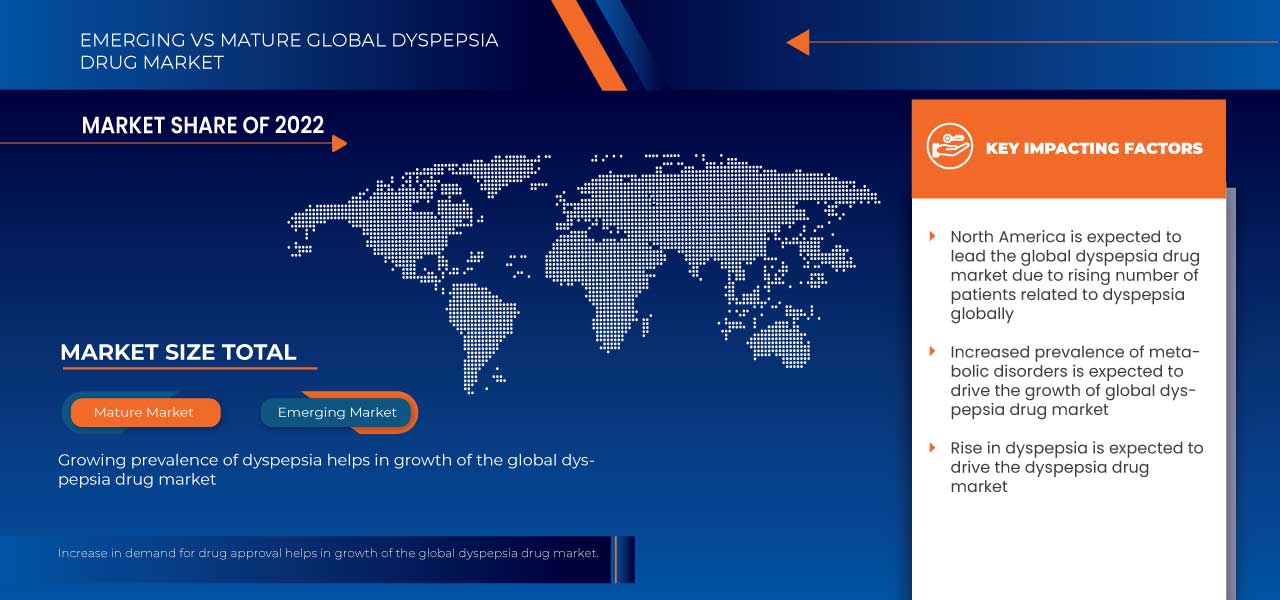 EMERGING VS MATURE GLOBAL DYSPEPSIA DRUG MARKET

MARKET SHARE OF 2022

MARKET SIZE TOTAL

Mature Market

Emerging Market

Growing prevalence of dyspepsia helps in growth of the global dyspepsia drug market

Increase in demand for drug approval helps in growth of the global dyspepsia drug market.

KEY IMPACTING FACTORS

North America is expected to lead the global dyspepsia drug market due to rising number of patients related to dyspepsia globally

Increased prevalence of metabolic disorders is expected to drive the growth of global dyspepsia drug market

Rise in dyspepsia is expected to drive the dyspepsia drug market